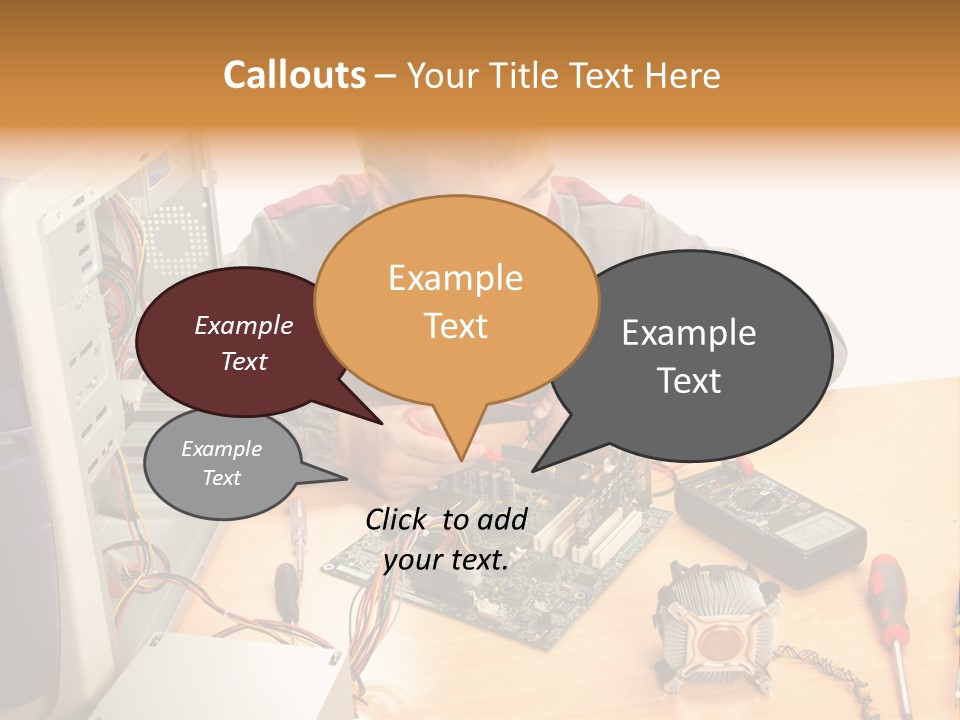 Callouts – Your Title Text Here

Example Text

Example Text

Example Text

Example Text

Click to add your text.